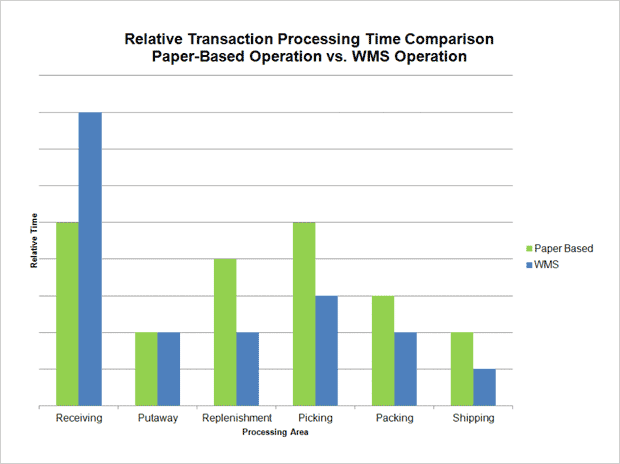 Relative Transaction Processing Time Comparison
Paper-Based Operation vs. WMS Operation

Relative Time

Paper Based
WMS

Receiving
Putaway
Replenishment
Picking
Packing
Shipping

Processing Area